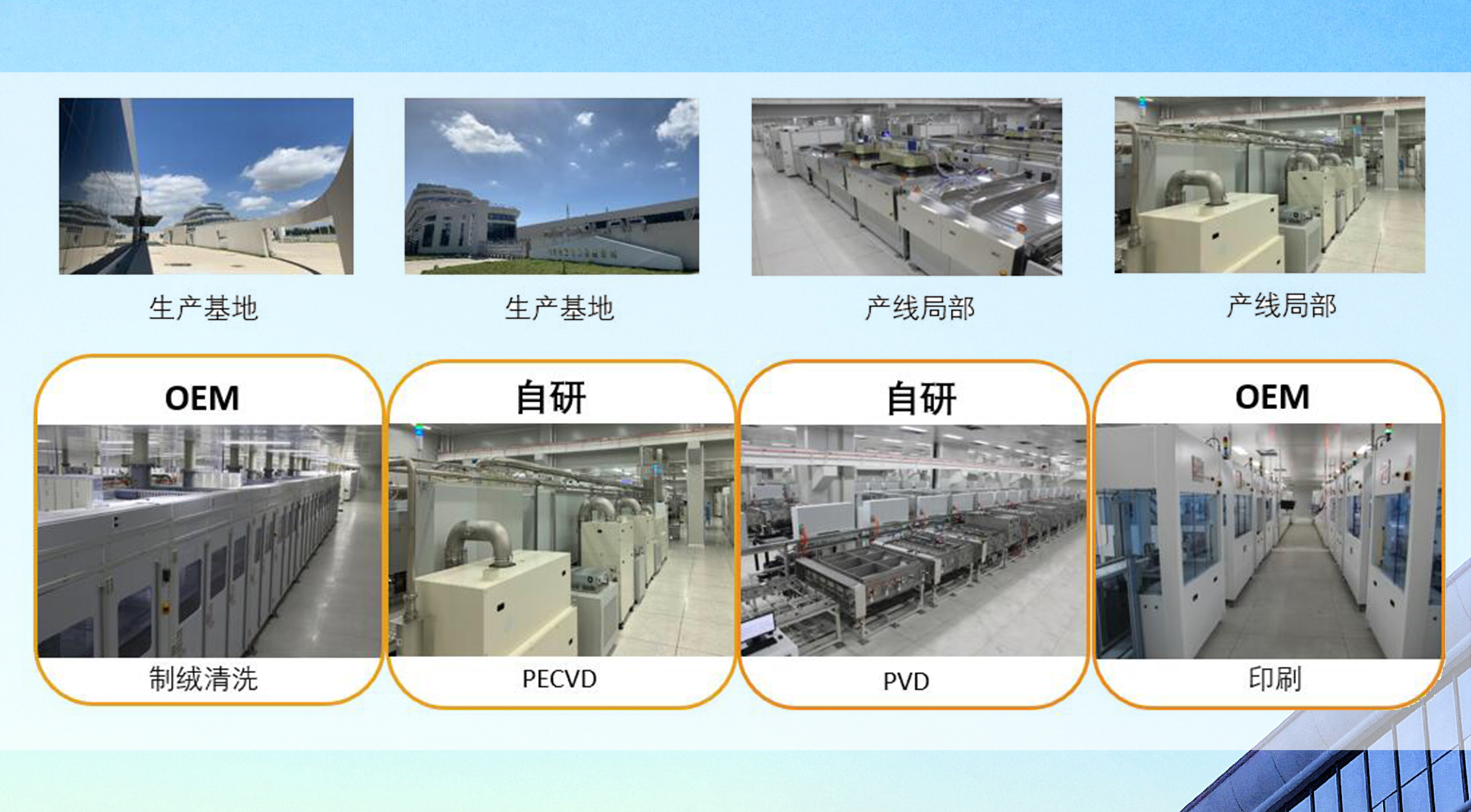 生产基地

生产基地

产线局部

产线局部

OEM

制绒清洗

自研

PECVD

自研

PVD

OEM

印刷